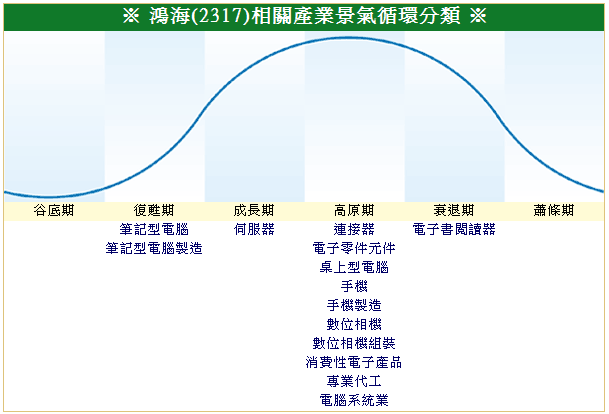 ※ 鴻海(2317)相關產業景氣循環分類 ※

| 谷底期 | 復甦期 | 成長期 | 高原期 | 衰退期 | 蕭條期 |
|---|---|---|---|---|---|
| | 筆記型電腦 | 伺服器 | 連接器 | 電子書閱讀器 | |
| | 筆記型電腦製造 | | 電子零件元件 | | |
| | | | 桌上型電腦 | | |
| | | | 手機 | | |
| | | | 手機製造 | | |
| | | | 數位相機 | | |
| | | | 數位相機組裝 | | |
| | | | 消費性電子產品 | | |
| | | | 專業代工 | | |
| | | | 電腦系統業 | | |